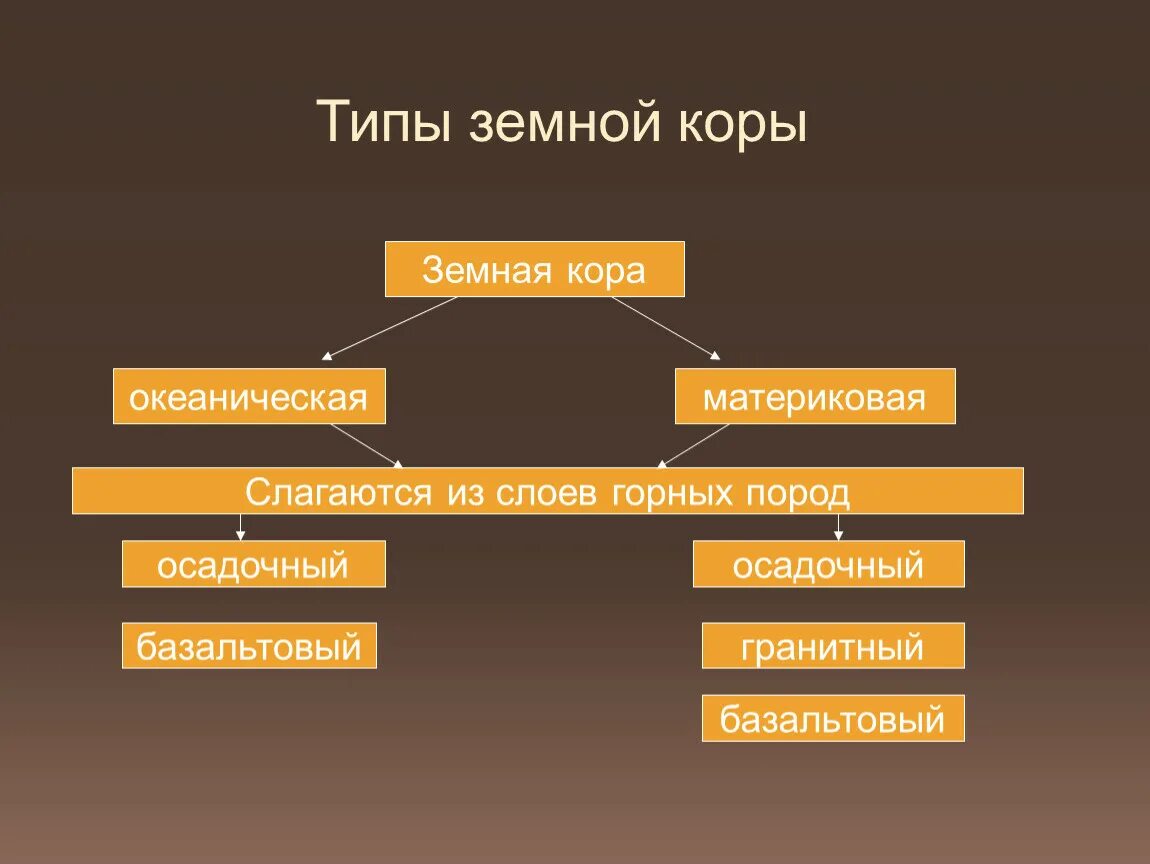 Типы земной коры

Земная кора

океаническая

материковая

Слагаются из слоев горных пород

осадочный

базальтовый

осадочный

гранитный

базальтовый